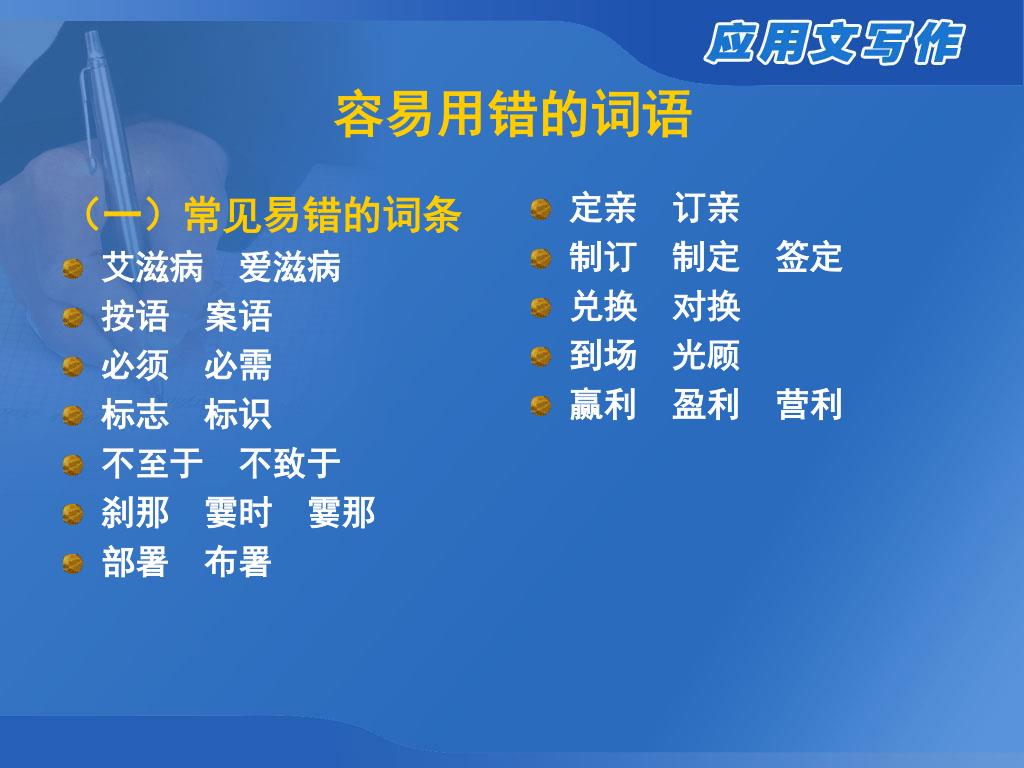 应用文写作

容易用错的词语

（一）常见易错的词条

艾滋病　爱滋病

按语　案语

必须　必需

标志　标识

不至于　不致于

刹那　霎时　霎那

部署　布署

定亲　订亲

制订　制定　签定

兑换　对换

到场　光顾

赢利　盈利　营利